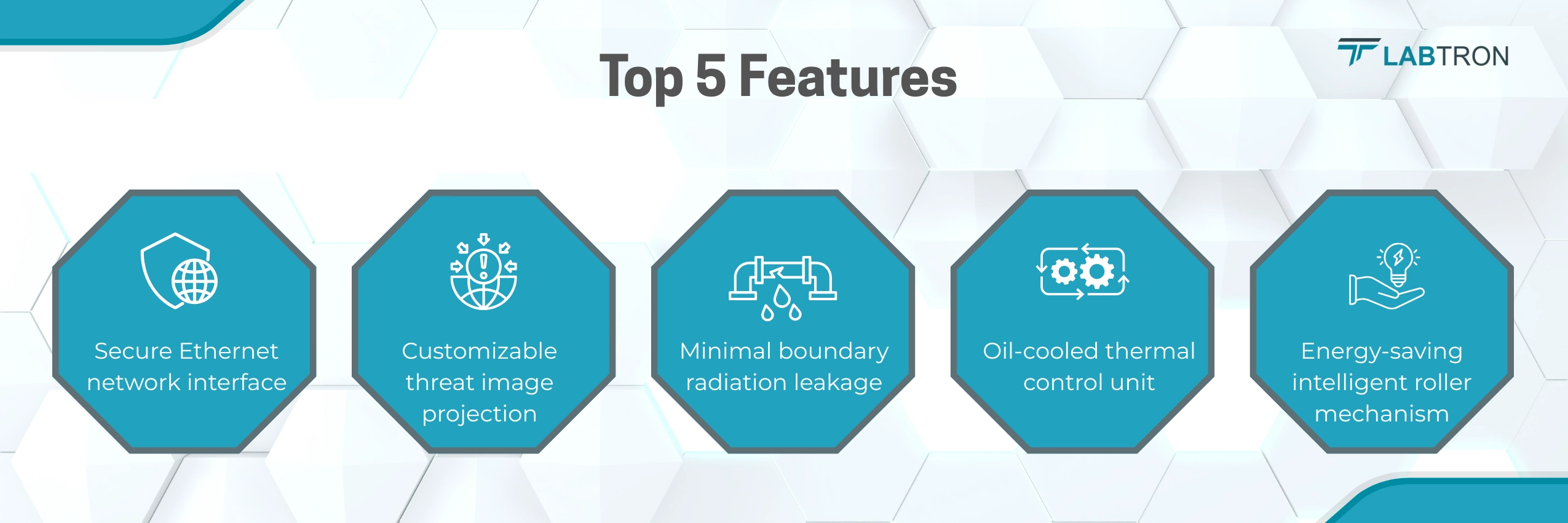 Top 5 Features

LABTRON

Secure Ethernet network interface

Customizable threat image projection

Minimal boundary radiation leakage

Oil-cooled thermal control unit

Energy-saving intelligent roller mechanism